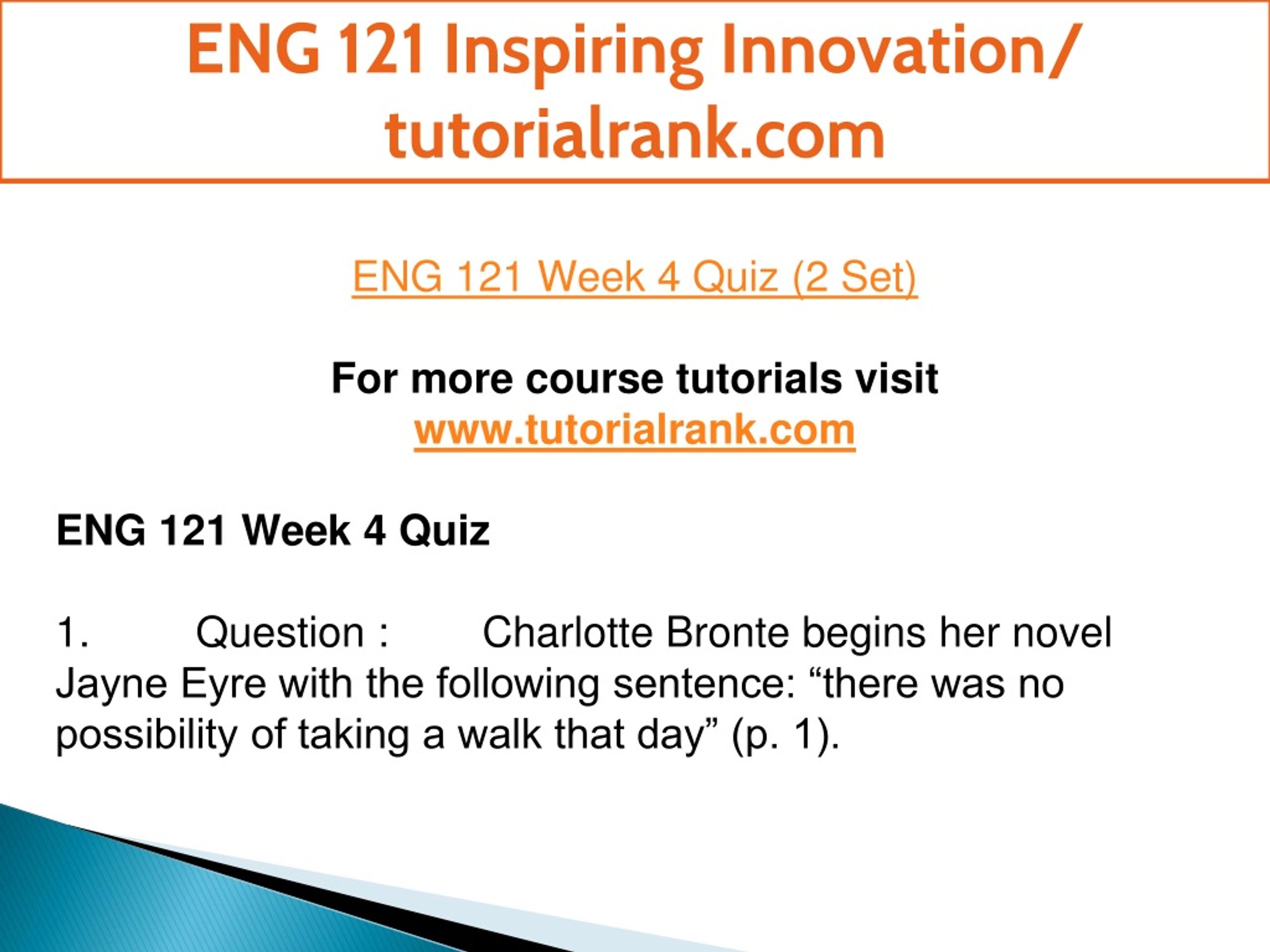 ENG 121 Inspiring Innovation/ tutorialrank.com

ENG 121 Week 4 Quiz (2 Set)

For more course tutorials visit
www.tutorialrank.com

ENG 121 Week 4 Quiz

1. Question : Charlotte Bronte begins her novel Jayne Eyre with the following sentence: “there was no possibility of taking a walk that day” (p. 1).